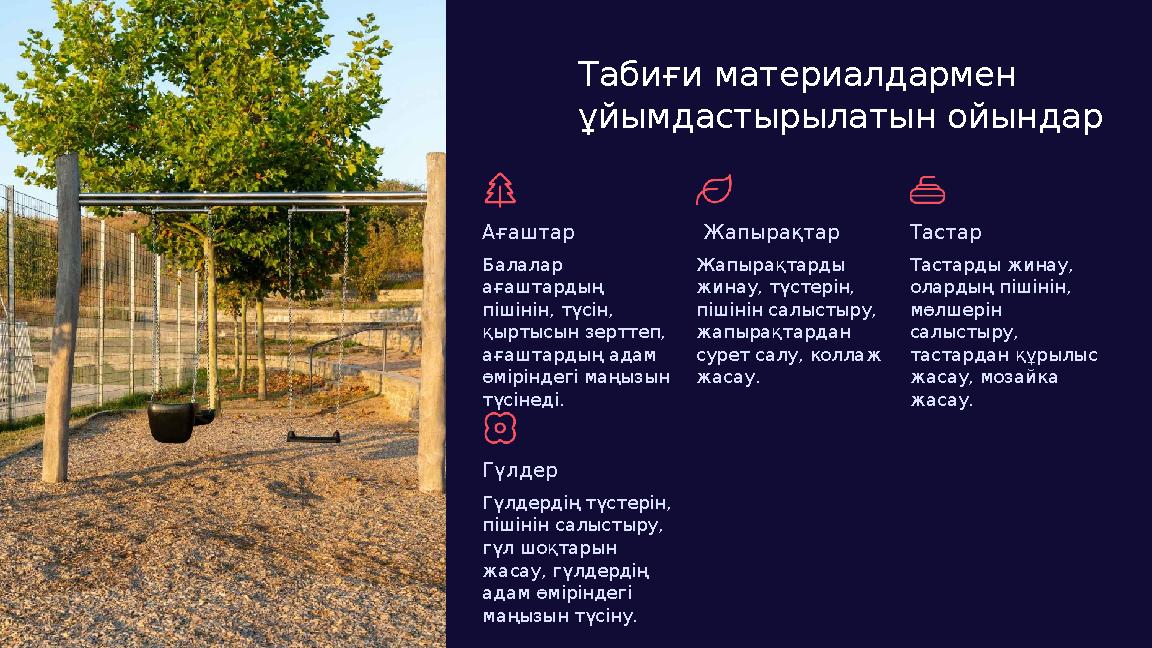 Табиғи материалдармен ұйымдастырылатын ойындар

Ағаштар

Балалар ағаштардың пішінін, түсін, қыртысын зерттеп, ағаштардың адам өміріндегі маңызын түсінеді.

Жапырақтар

Жапырақтарды жинау, түстерін, пішінін салыстыру, жапырақтардан сурет салу, коллаж жасау.

Тастар

Тастарды жинау, олардың пішінін, мөлшерін салыстыру, тастардан құрылыс жасау, мозайка жасау.

Гүлдер

Гүлдердің түстерін, пішінін салыстыру, гүл шоқтарын жасау, гүлдердің адам өміріндегі маңызын түсіну.